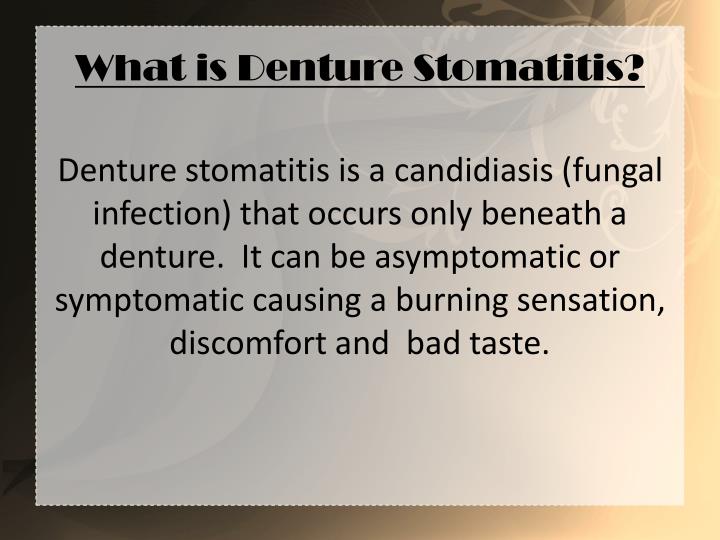 What is Denture Stomatitis?

Denture stomatitis is a candidiasis (fungal infection) that occurs only beneath a denture. It can be asymptomatic or symptomatic causing a burning sensation, discomfort and bad taste.